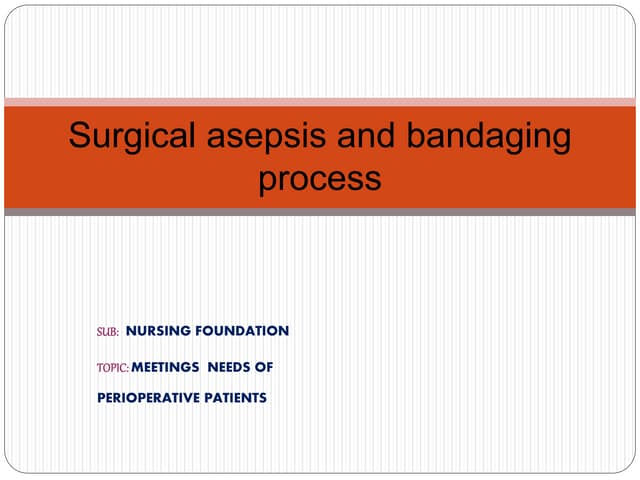 Surgical asepsis and bandaging process

SUB: NURSING FOUNDATION

TOPIC: MEETINGS NEEDS OF PERIOPERATIVE PATIENTS